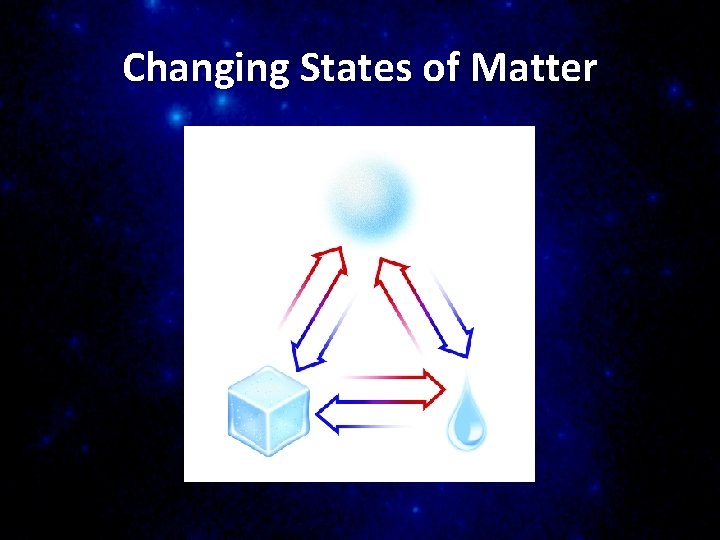 Changing States of Matter